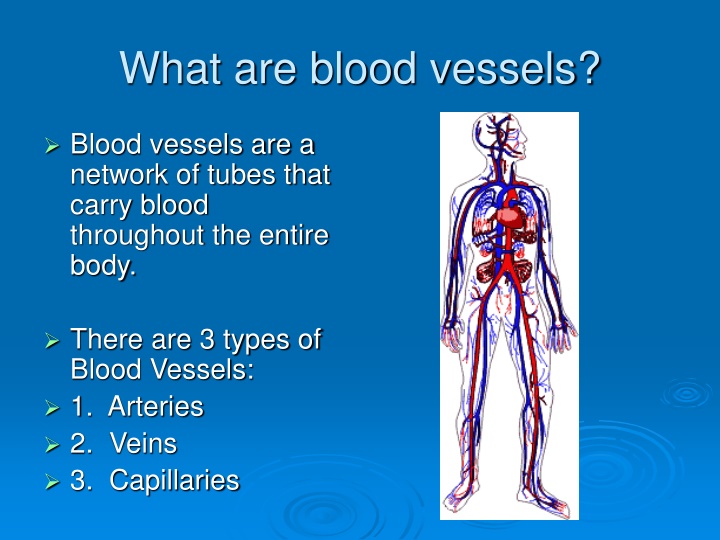 What are blood vessels?

➢ Blood vessels are a network of tubes that carry blood throughout the entire body.

➢ There are 3 types of Blood Vessels:
➢ 1. Arteries
➢ 2. Veins
➢ 3. Capillaries